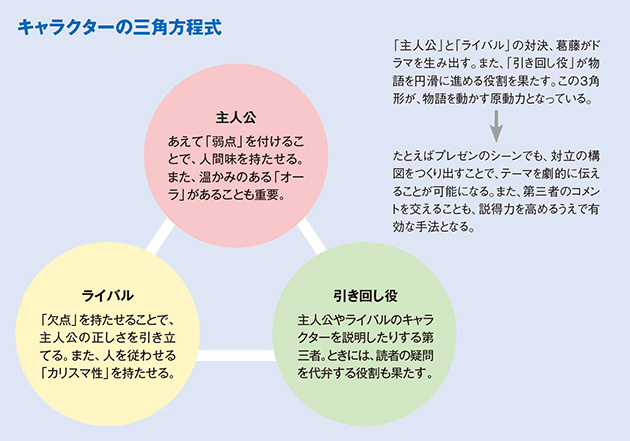 キャラクターの三角方程式

「主人公」と「ライバル」の対決、葛藤がドラマを生み出す。また、「引き回し役」が物語を円滑に進める役割を果たす。この3角形が、物語を動かす原動力となっている。

たとえばプレゼンのシーンでも、対立の構図をつくり出すことで、テーマを劇的に伝えることが可能になる。また、第三者のコメントを交えることも、説得力を高めるうえで有効な手法となる。

主人公
あえて「弱点」を付けることで、人間味を持たせる。また、温かみのある「オーラ」があることも重要。

ライバル
「欠点」を持たせることで、主人公の正しさを引き立てる。また、人を従わせる「カリスマ性」を持たせる。

引き回し役
主人公やライバルのキャラクターを説明したりする第三者。ときには、読者の疑問を代弁する役割も果たす。